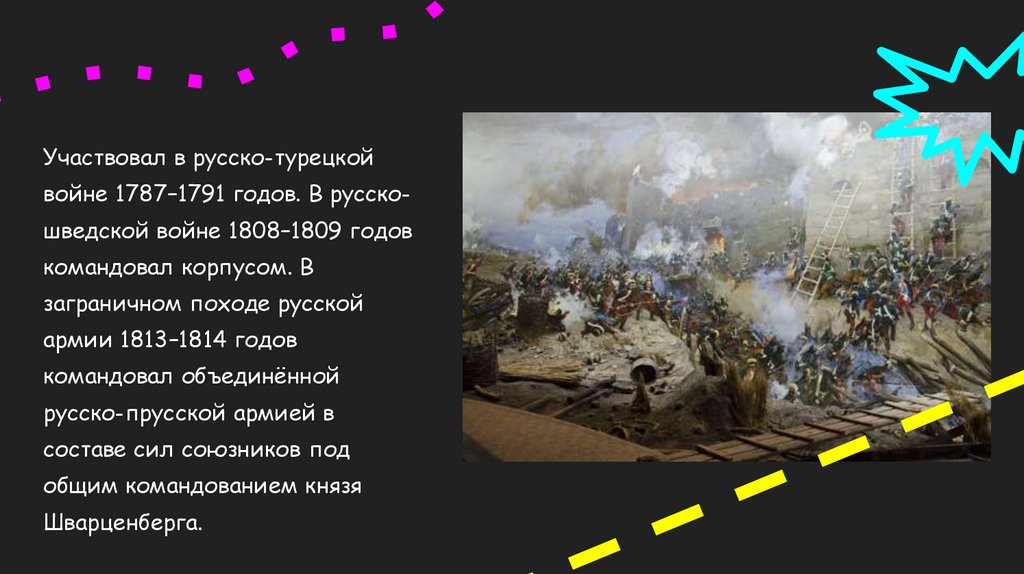 Участвовал в русско-турецкой войне 1787–1791 годов. В русско-шведской войне 1808–1809 годов командовал корпусом. В заграничном походе русской армии 1813–1814 годов командовал объединённой русско-прусской армией в составе сил союзников под общим командованием князя Шварценберга.